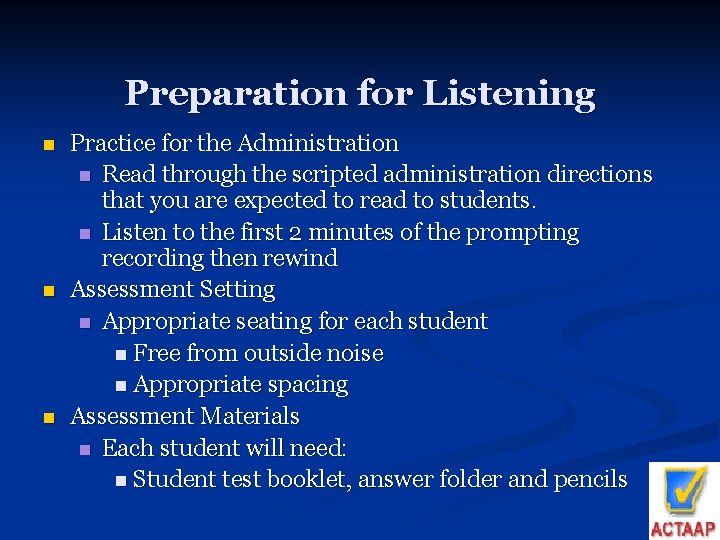 Preparation for Listening

- Practice for the Administration
  - Read through the scripted administration directions that you are expected to read to students.
  - Listen to the first 2 minutes of the prompting recording then rewind
- Assessment Setting
  - Appropriate seating for each student
    - Free from outside noise
    - Appropriate spacing
- Assessment Materials
  - Each student will need:
    - Student test booklet, answer folder and pencils

ACTAAP